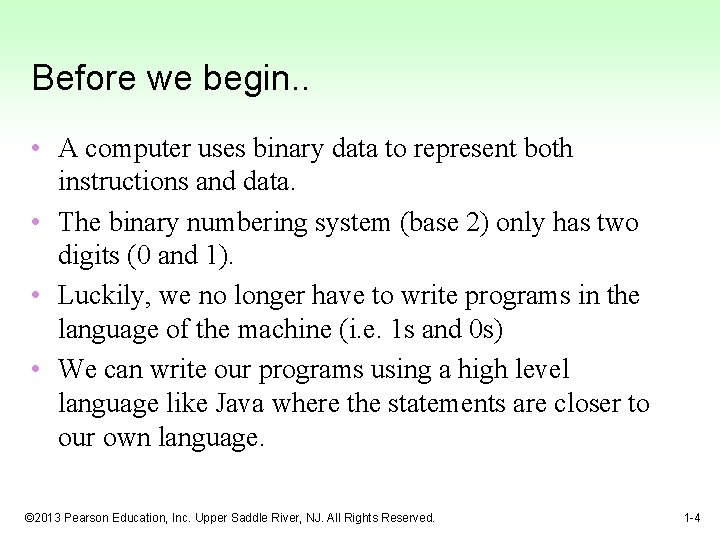 Before we begin..

• A computer uses binary data to represent both instructions and data.

• The binary numbering system (base 2) only has two digits (0 and 1).

• Luckily, we no longer have to write programs in the language of the machine (i.e. 1s and 0s)

• We can write our programs using a high level language like Java where the statements are closer to our own language.

©2013 Pearson Education, Inc. Upper Saddle River, NJ. All Rights Reserved.

1-4